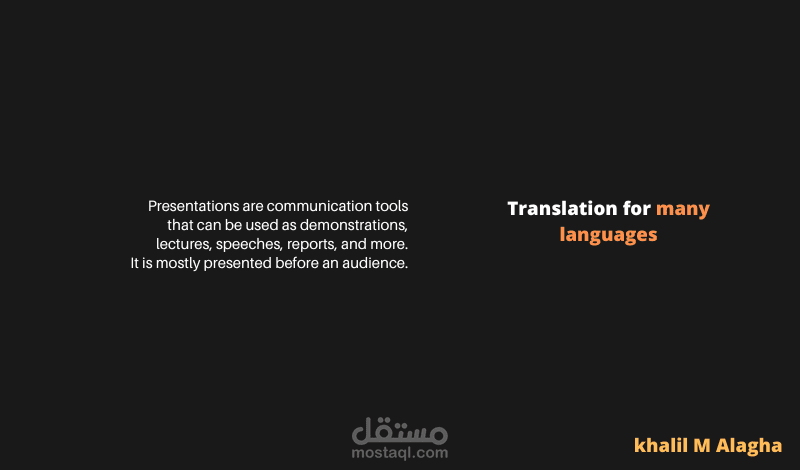 Presentations are communication tools that can be used as demonstrations, lectures, speeches, reports, and more. It is mostly presented before an audience.

Translation for many languages

مستقل
mostaql.com

khalil M Alagha